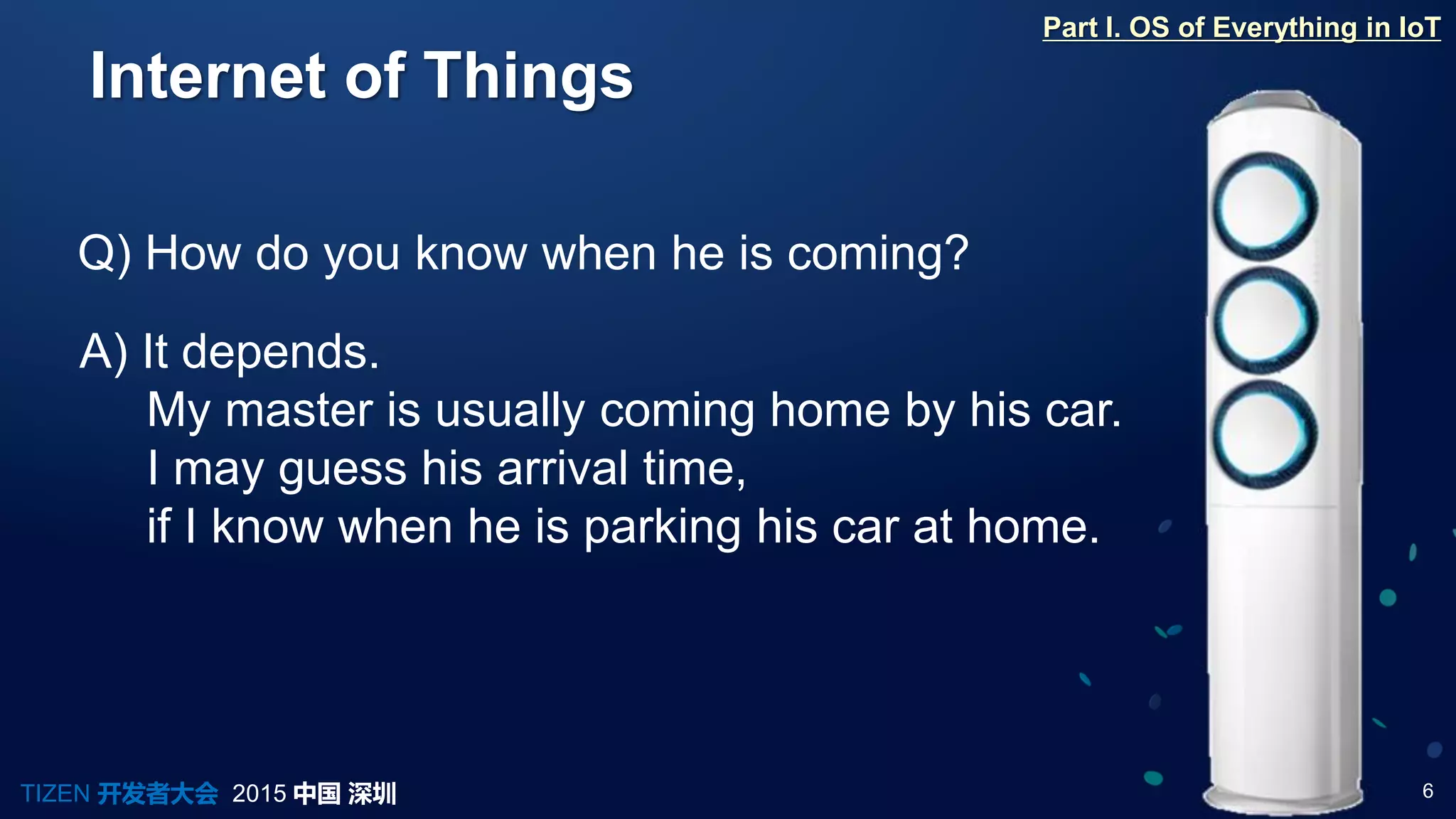 Part I. OS of Everything in IoT

Internet of Things

Q) How do you know when he is coming?

A) It depends.
My master is usually coming home by his car.
I may guess his arrival time,
if I know when he is parking his car at home.

TIZEN 开发者大会 2015 中国 深圳

6